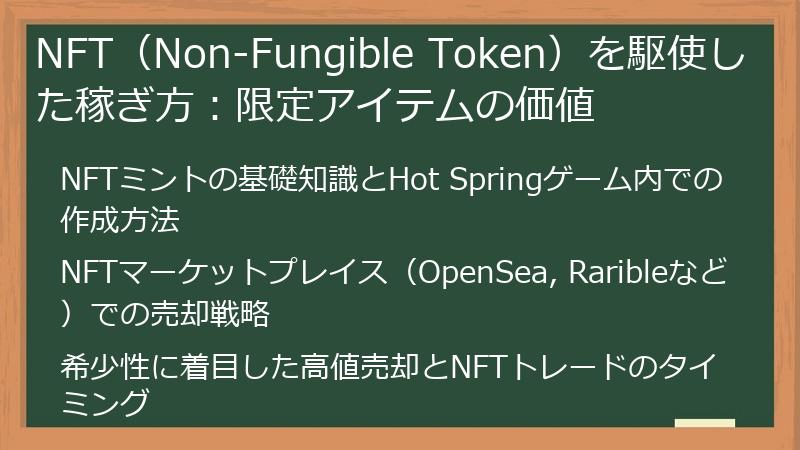 NFT（Non-Fungible Token）を駆使した稼ぎ方：限定アイテムの価値

NFTミントの基礎知識とHot Springゲーム内での作成方法

NFTマーケットプレイス（OpenSea, Raribleなど）での売却戦略

希少性に着目した高値売却とNFTトレードのタイミング